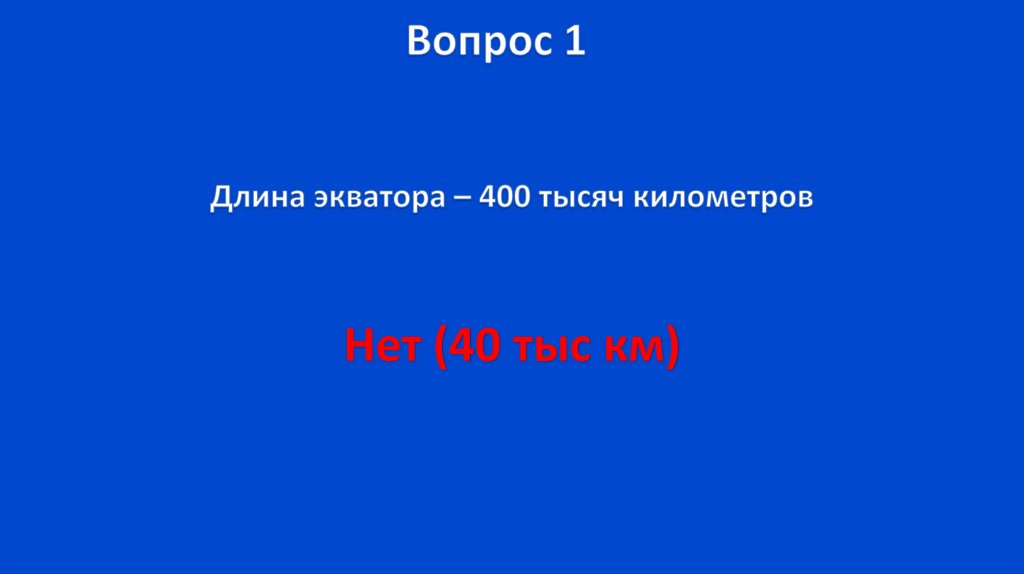 Вопрос 1

Длина экватора – 400 тысяч километров

Нет (40 тыс км)